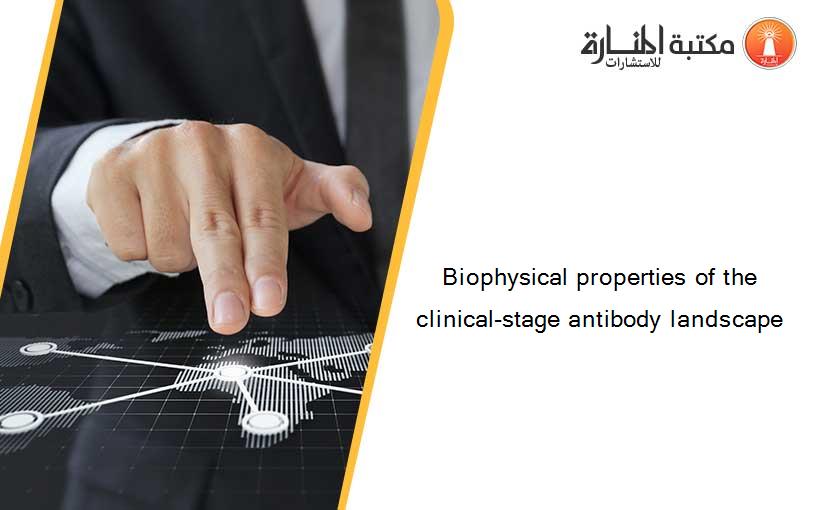 مكتبة المنارة للاستشارات

Biophysical properties of the clinical-stage antibody landscape